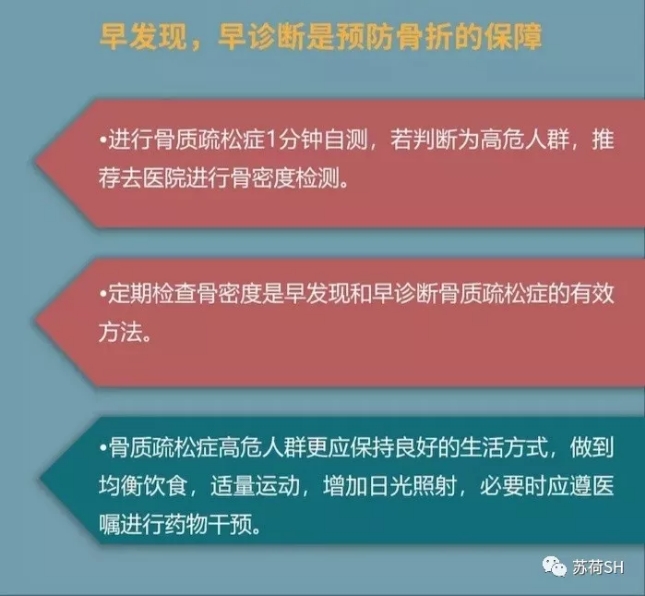 早发现，早诊断是预防骨折的保障

•进行骨质疏松症1分钟自测，若判断为高危人群，推荐去医院进行骨密度检测。

•定期检查骨密度是早发现和早诊断骨质疏松症的有效方法。

•骨质疏松症高危人群更应保持良好的生活方式，做到均衡饮食，适量运动，增加日光照射，必要时应遵医嘱进行药物干预。

苏荷SH